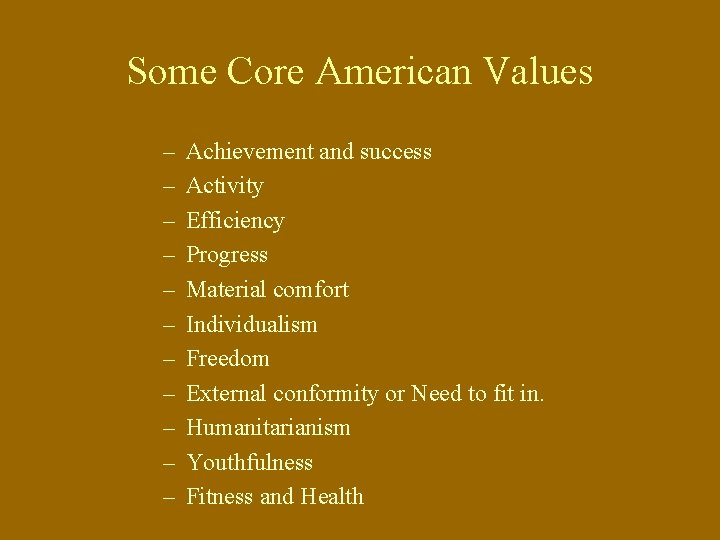 Some Core American Values

– Achievement and success
– Activity
– Efficiency
– Progress
– Material comfort
– Individualism
– Freedom
– External conformity or Need to fit in.
– Humanitarianism
– Youthfulness
– Fitness and Health